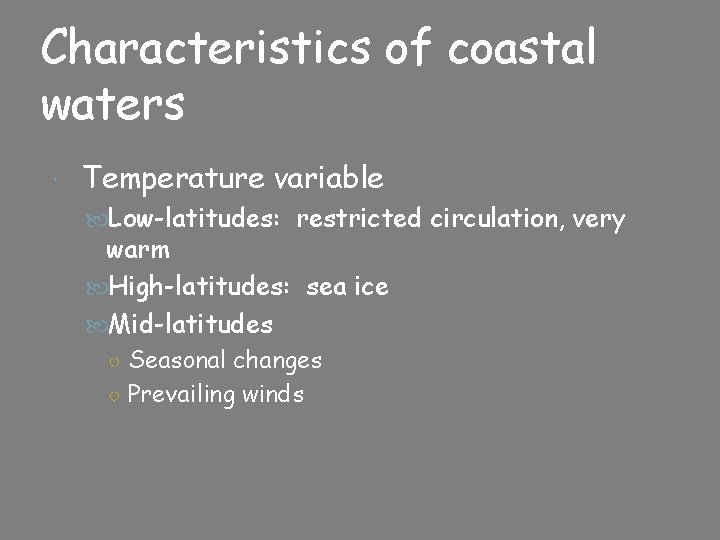 Characteristics of coastal waters

Temperature variable

Low-latitudes: restricted circulation, very warm

High-latitudes: sea ice

Mid-latitudes

Seasonal changes

Prevailing winds